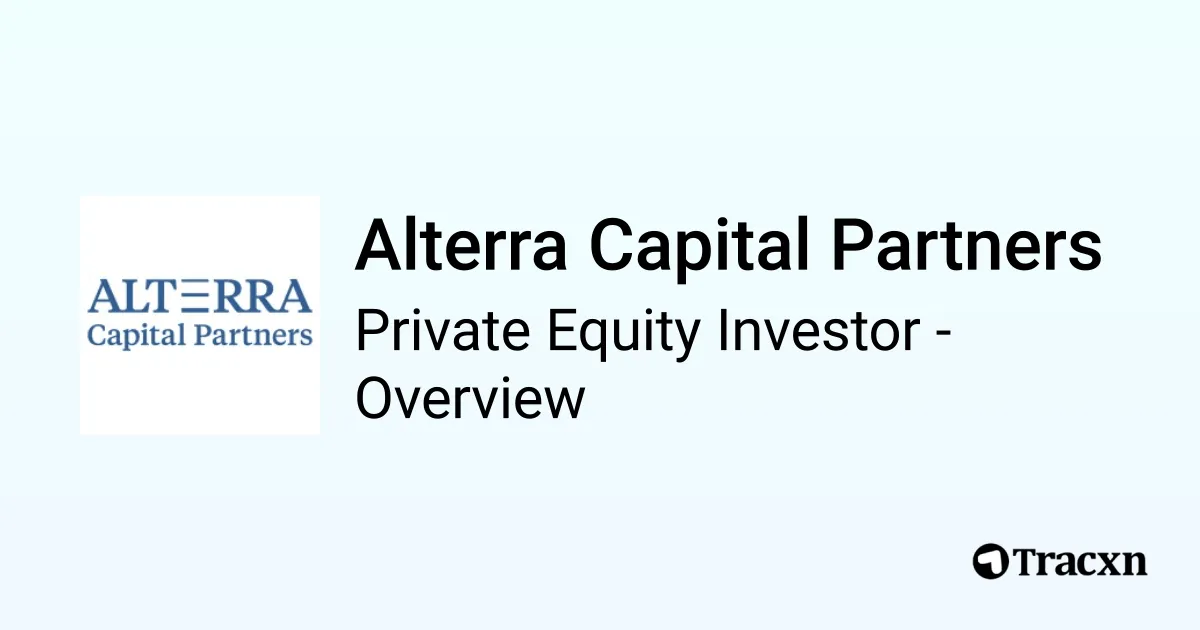 ALTERRA
Capital Partners

Alterra Capital Partners

Private Equity Investor - Overview

Tracxn